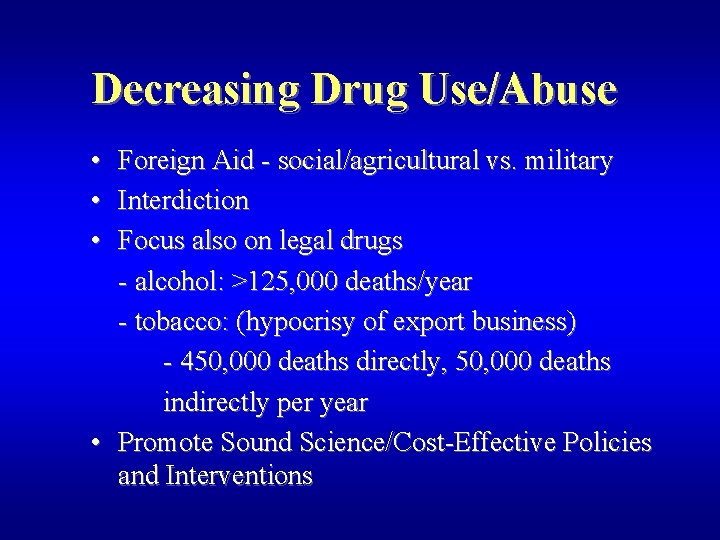 Decreasing Drug Use/Abuse

• Foreign Aid - social/agricultural vs. military
• Interdiction
• Focus also on legal drugs
- alcohol: >125,000 deaths/year
- tobacco: (hypocrisy of export business)
- 450,000 deaths directly, 50,000 deaths indirectly per year
• Promote Sound Science/Cost-Effective Policies and Interventions